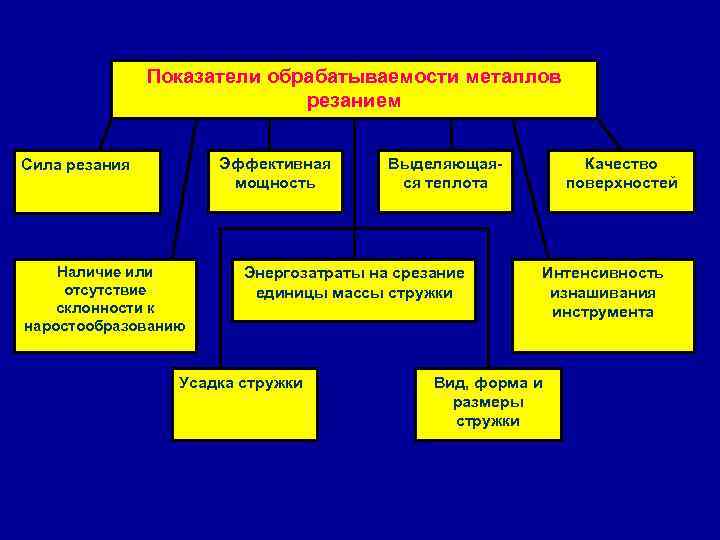 Показатели обрабатываемости металлов резанием

Сила резания

Эффективная мощность

Выделяющаяся теплота

Качество поверхностей

Наличие или отсутствие склонности к наростообразованию

Энергозатраты на срезание единицы массы стружки

Интенсивность изнашивания инструмента

Усадка стружки

Вид, форма и размеры стружки